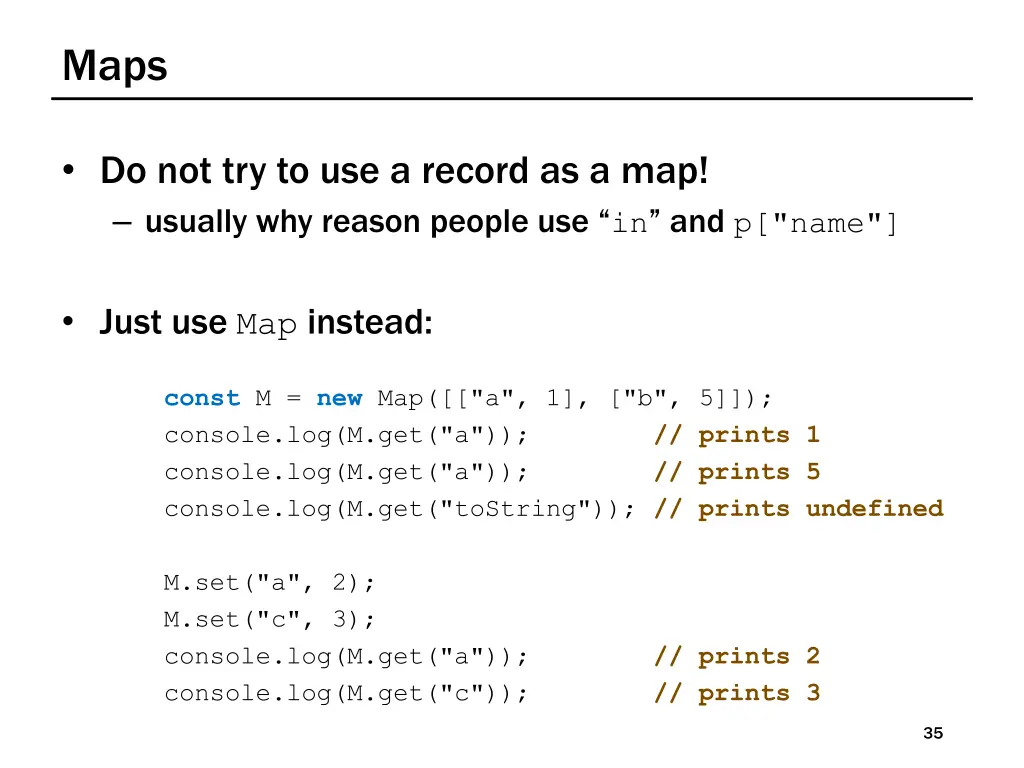 Maps

• Do not try to use a record as a map!
– usually why reason people use “in” and p["name"]

• Just use Map instead:

const M = new Map([["a", 1], ["b", 5]]);
console.log(M.get("a"));        // prints 1
console.log(M.get("a"));        // prints 5
console.log(M.get("toString")); // prints undefined

M.set("a", 2);
M.set("c", 3);
console.log(M.get("a"));        // prints 2
console.log(M.get("c"));        // prints 3

35